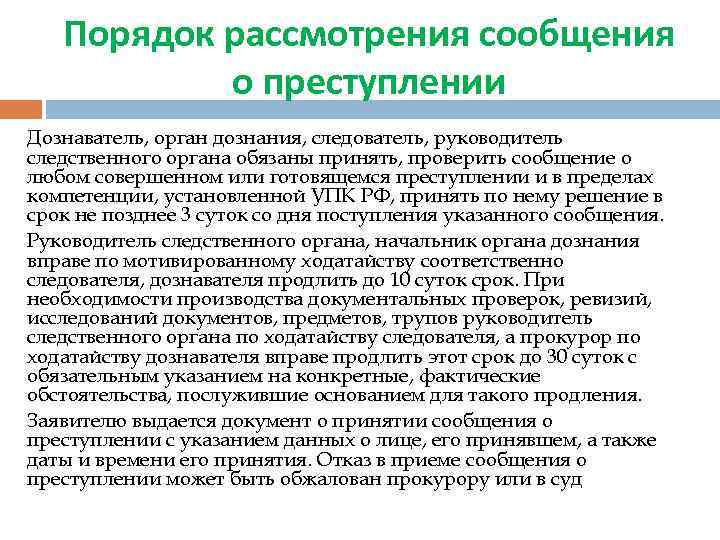 Порядок рассмотрения сообщения о преступлении

Дознаватель, орган дознания, следователь, руководитель следственного органа обязаны принять, проверить сообщение о любом совершенном или готовящемся преступлении и в пределах компетенции, установленной УПК РФ, принять по нему решение в срок не позднее 3 суток со дня поступления указанного сообщения.

Руководитель следственного органа, начальник органа дознания вправе по мотивированному ходатайству соответственно следователя, дознавателя продлить до 10 суток срок. При необходимости производства документальных проверок, ревизий, исследований документов, предметов, трупов руководитель следственного органа по ходатайству следователя, а прокурор по ходатайству дознавателя вправе продлить этот срок до 30 суток с обязательным указанием на конкретные, фактические обстоятельства, послужившие основанием для такого продления.

Заявителю выдается документ о принятии сообщения о преступлении с указанием данных о лице, его принявшем, а также даты и времени его принятия. Отказ в приеме сообщения о преступлении может быть обжалован прокурору или в суд